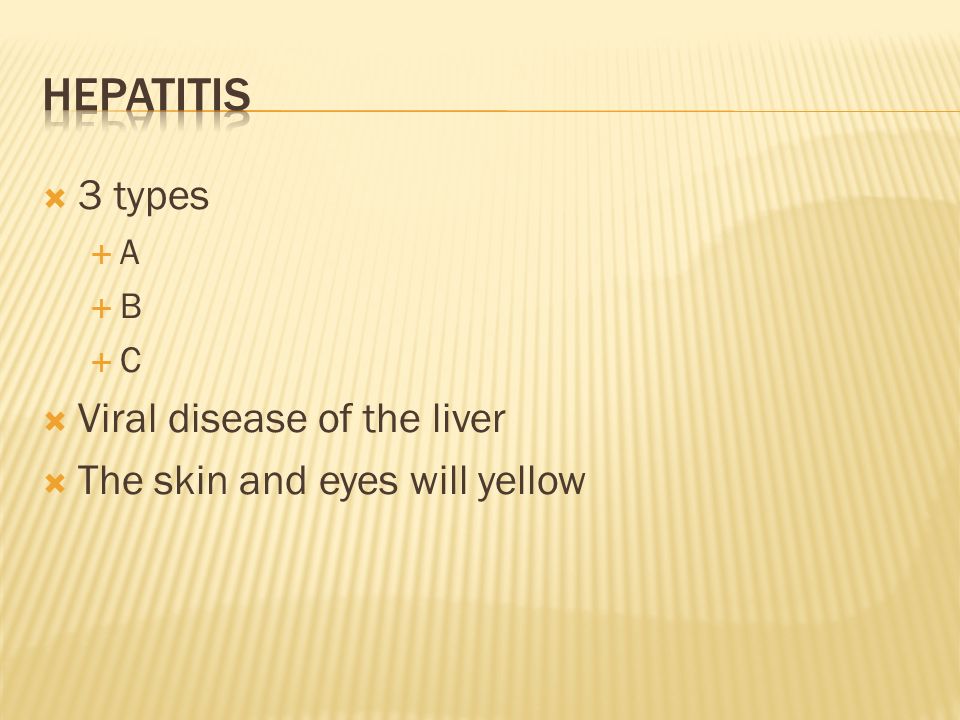 HEPATITIS

3 types
A
B
C
Viral disease of the liver
The skin and eyes will yellow